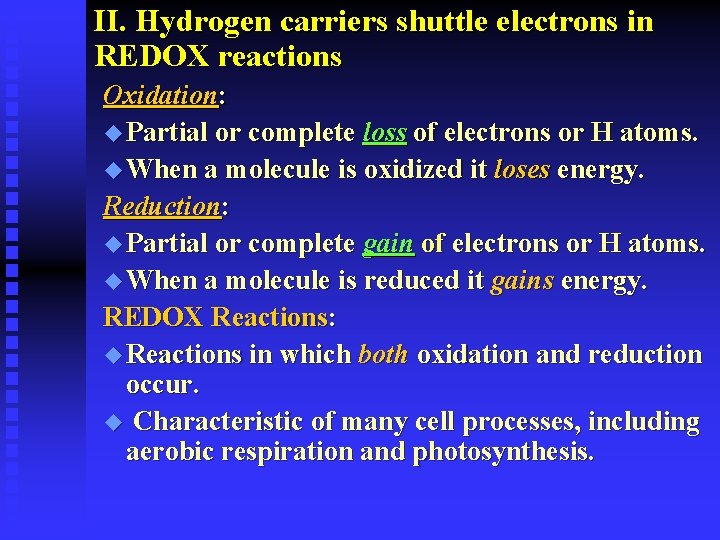 II. Hydrogen carriers shuttle electrons in REDOX reactions

Oxidation:

◆ Partial or complete loss of electrons or H atoms.

◆ When a molecule is oxidized it loses energy.

Reduction:

◆ Partial or complete gain of electrons or H atoms.

◆ When a molecule is reduced it gains energy.

REDOX Reactions:

◆ Reactions in which both oxidation and reduction occur.

◆ Characteristic of many cell processes, including aerobic respiration and photosynthesis.